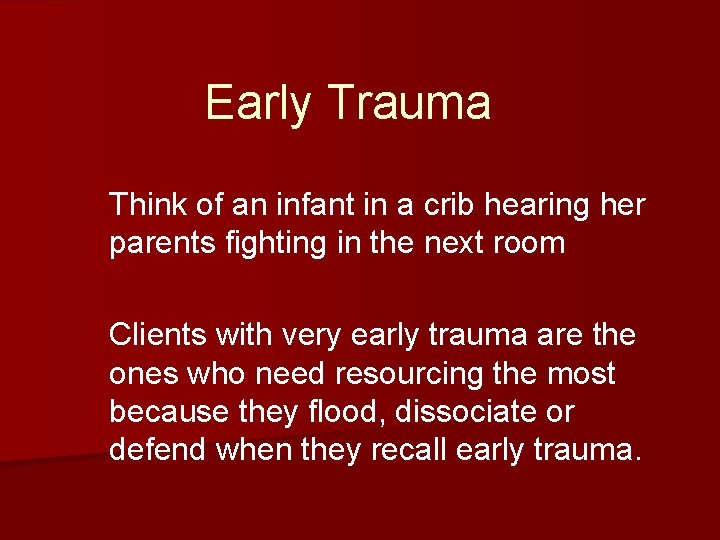 Early Trauma

Think of an infant in a crib hearing her parents fighting in the next room

Clients with very early trauma are the ones who need resourcing the most because they flood, dissociate or defend when they recall early trauma.